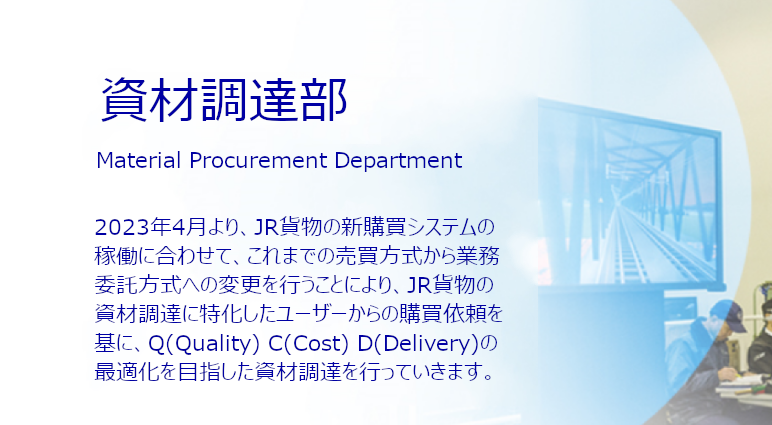 資材調達部

Material Procurement Department

2023年4月より、JR貨物の新購買システムの稼働に合わせて、これまでの売買方式から業務委託方式への変更を行うことにより、JR貨物の資材調達に特化したユーザーからの購買依頼を基に、Q(Quality) C(Cost) D(Delivery)の最適化を目指した資材調達を行っていきます。